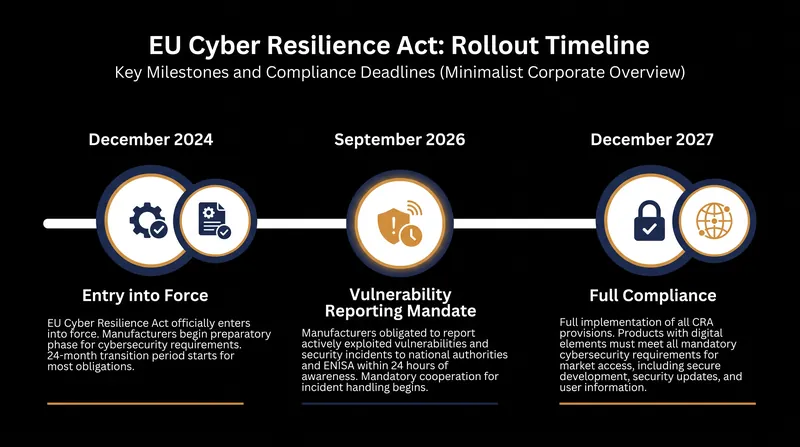 EU Cyber Resilience Act: Rollout Timeline
Key Milestones and Compliance Deadlines (Minimalist Corporate Overview)

December 2024

Entry into Force

EU Cyber Resilience Act officially enters into force. Manufacturers begin preparatory phase for cybersecurity requirements. 24-month transition period starts for most obligations.

September 2026

Vulnerability Reporting Mandate

Manufacturers obligated to report actively exploited vulnerabilities and security incidents to national authorities and ENISA within 24 hours of awareness. Mandatory cooperation for incident handling begins.

December 2027

Full Compliance

Full implementation of all CRA provisions. Products with digital elements must meet all mandatory cybersecurity requirements for market access, including secure development, security updates, and user information.